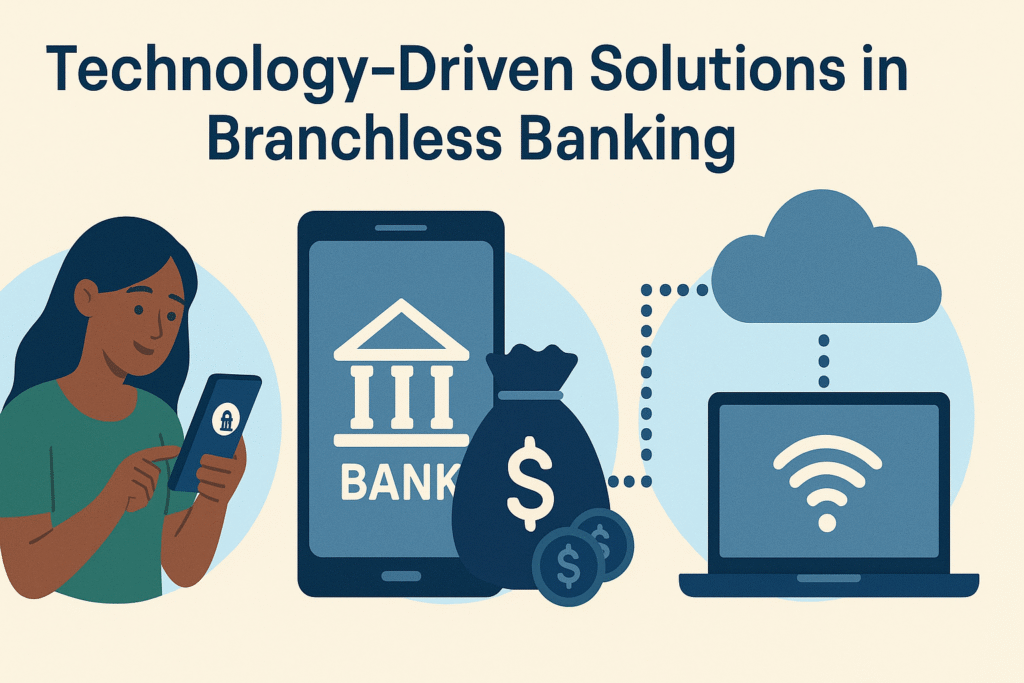 Technology-Driven Solutions in Branchless Banking

BANK

$

$

$